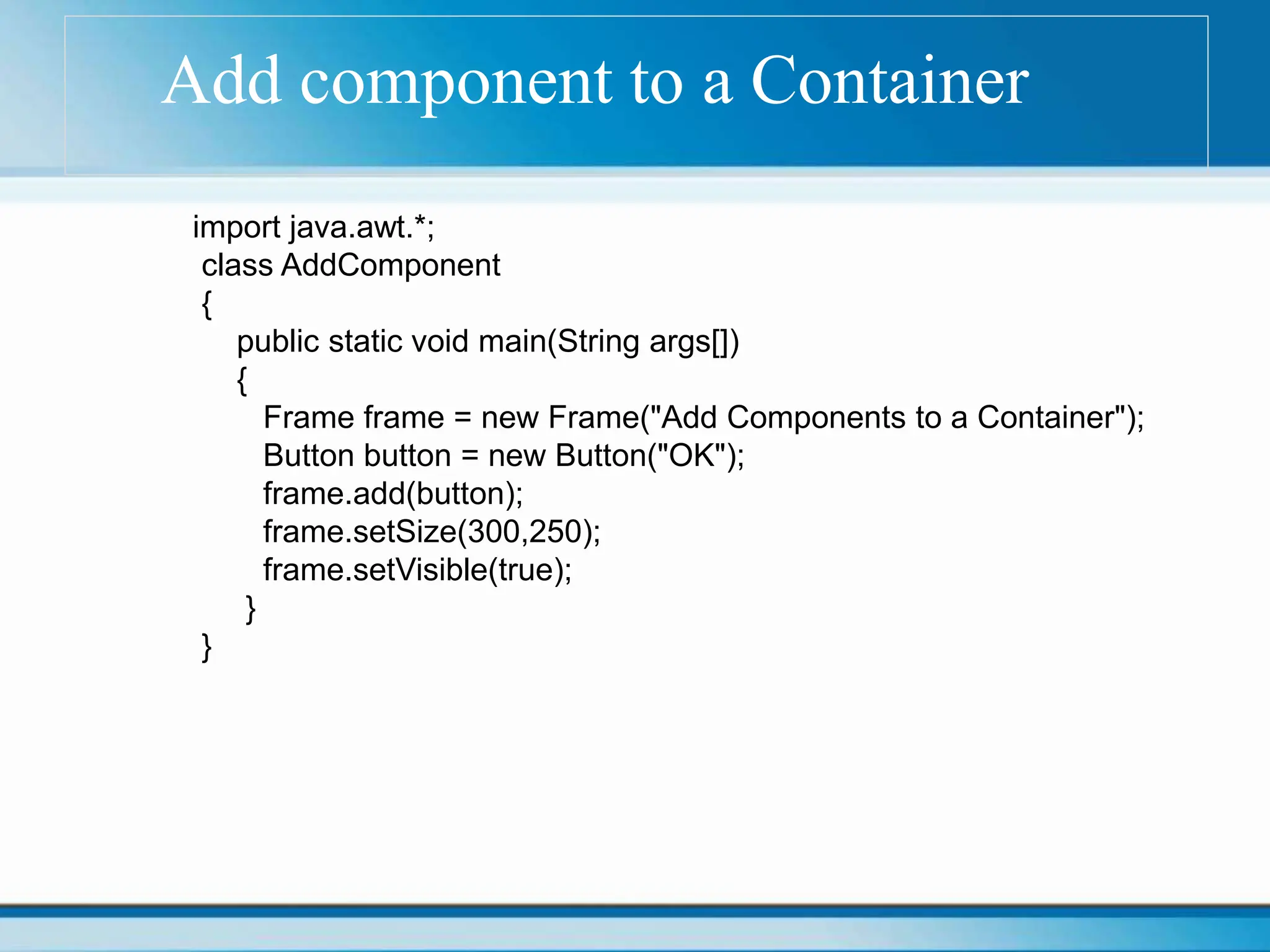 Add component to a Container

import java.awt.*;
class AddComponent
{
public static void main(String args[])
{
Frame frame = new Frame("Add Components to a Container");
Button button = new Button("OK");
frame.add(button);
frame.setSize(300,250);
frame.setVisible(true);
}
}